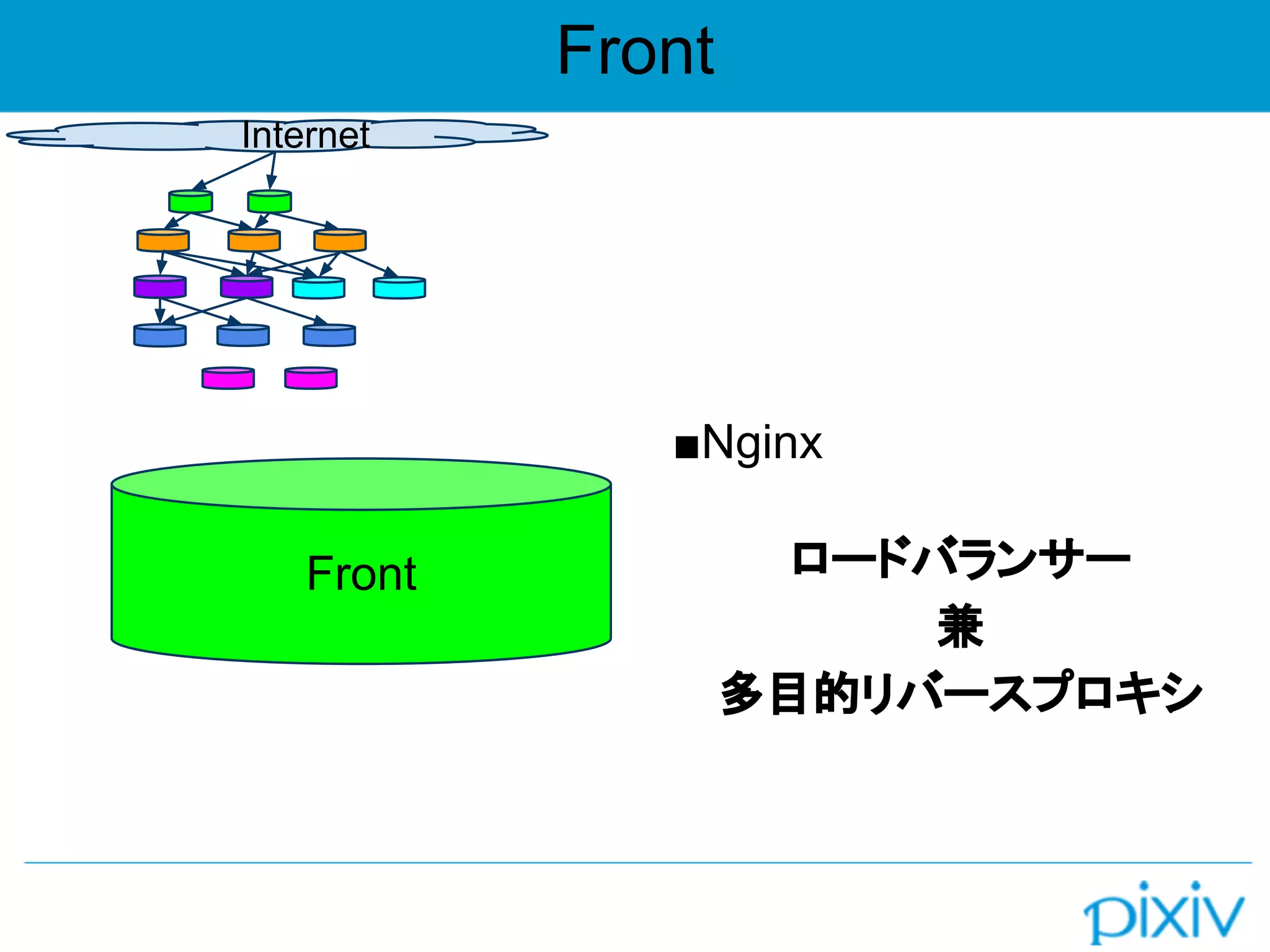 Front

Internet

Front

■Nginx

ロードバランサー
兼
多目的リバースプロキシ

pixiv